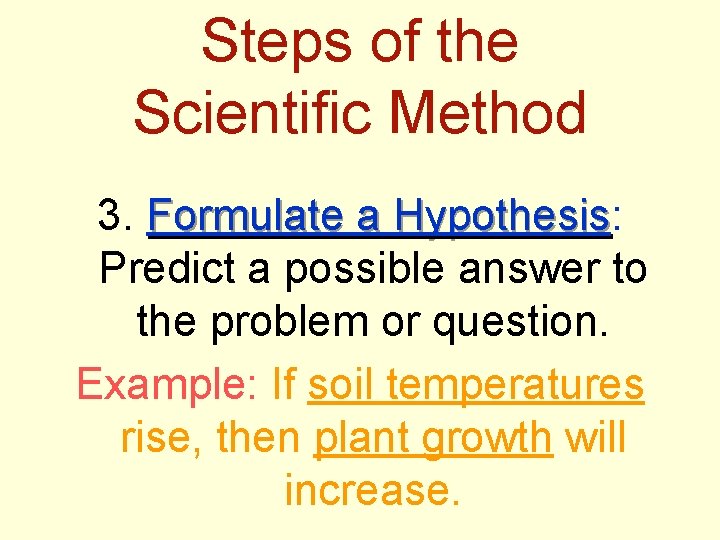 Steps of the Scientific Method

3. Formulate a Hypothesis: Predict a possible answer to the problem or question.

Example: If soil temperatures rise, then plant growth will increase.